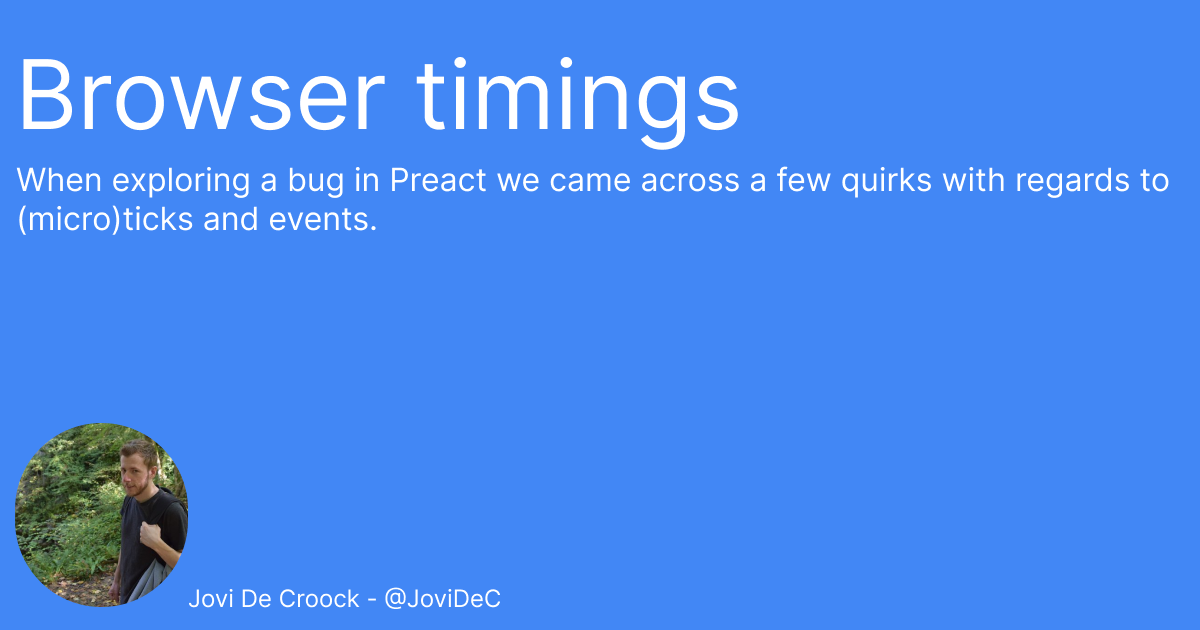 Browser timings

When exploring a bug in Preact we came across a few quirks with regards to (micro)ticks and events.

Jovi De Croock - @JoviDeC